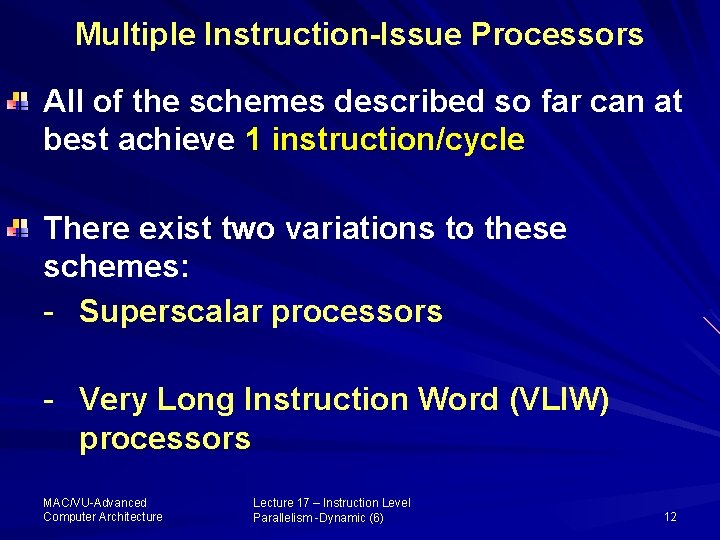 Multiple Instruction-Issue Processors

All of the schemes described so far can at best achieve 1 instruction/cycle

There exist two variations to these schemes:

- Superscalar processors

- Very Long Instruction Word (VLIW) processors

MAC/VU-Advanced Computer Architecture

Lecture 17 – Instruction Level Parallelism -Dynamic (6)

12